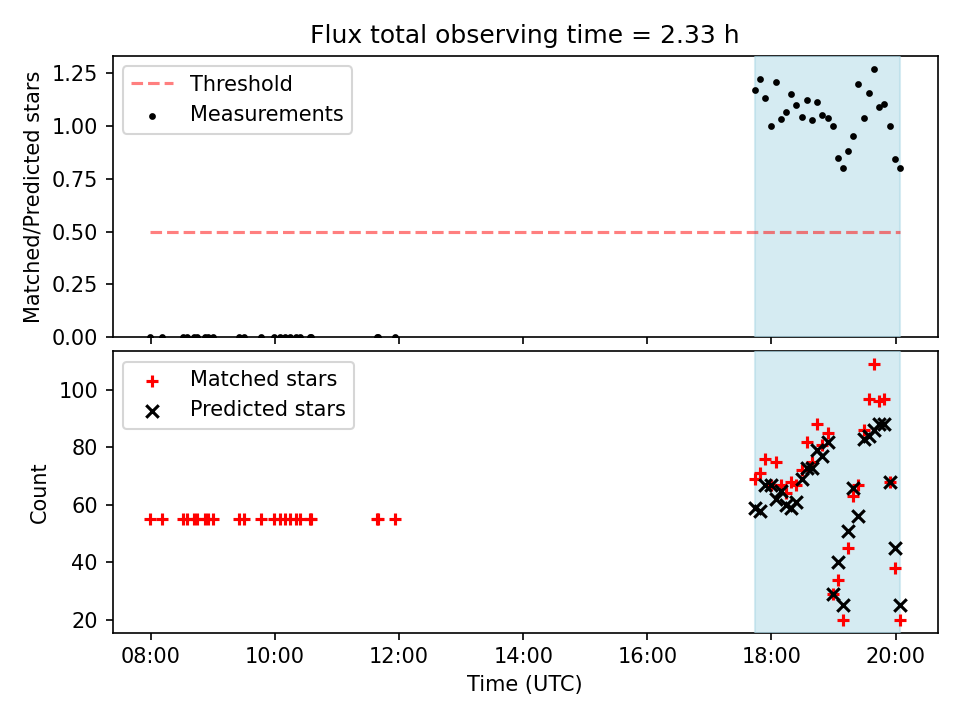 Flux total observing time = 2.33 h

Threshold
Measurements

Matched/Predicted stars

1.25
1.00
0.75
0.50
0.25
0.00

Matched stars
Predicted stars

Count

100
80
60
40
20

08:00
10:00
12:00
14:00
16:00
18:00
20:00

Time (UTC)